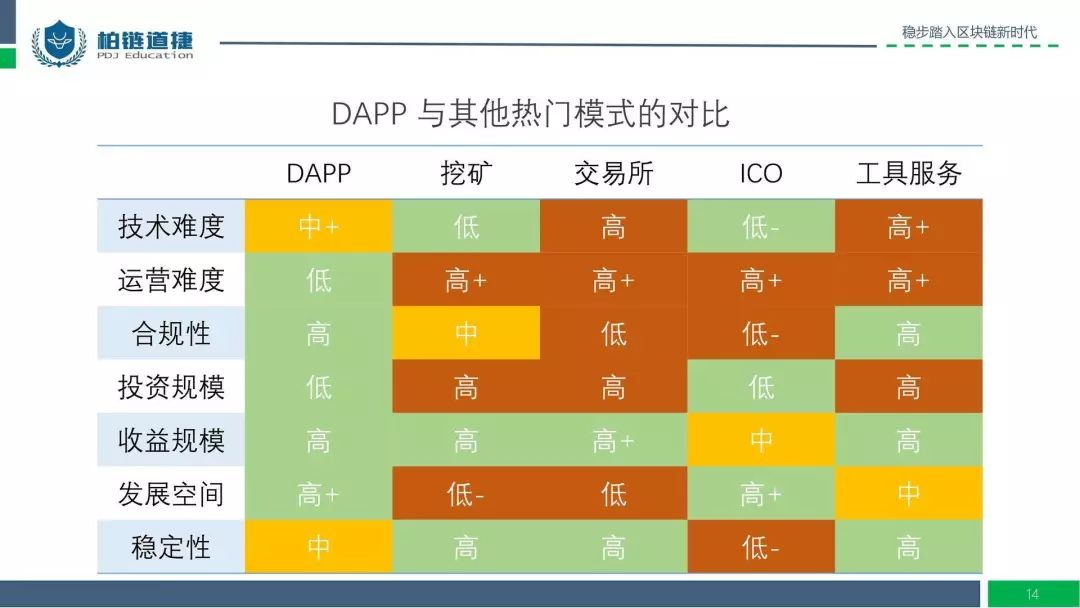 柏链道捷
PDJ Education

稳步踏入区块链新时代

DAPP 与其他热门模式的对比

|  | DAPP | 挖矿 | 交易所 | ICO | 工具服务 |
|---|---|---|---|---|---|
| 技术难度 | 中+ | 低 | 高 | 低- | 高+ |
| 运营难度 | 低 | 高+ | 高+ | 高+ | 高+ |
| 合规性 | 高 | 中 | 低 | 低- | 高 |
| 投资规模 | 低 | 高 | 高 | 低 | 高 |
| 收益规模 | 高 | 高 | 高+ | 中 | 高 |
| 发展空间 | 高+ | 低- | 低 | 高+ | 中 |
| 稳定性 | 中 | 高 | 高 | 低- | 高 |

14